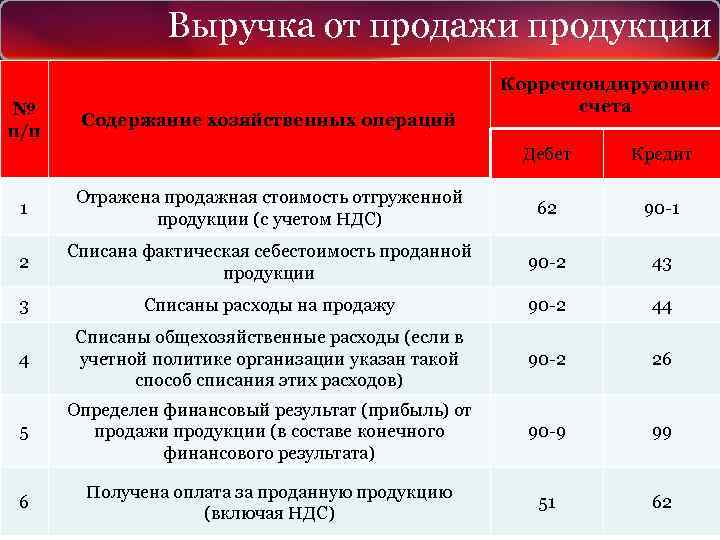 Выручка от продажи продукции

| № п/п | Содержание хозяйственных операций | Корреспондирующие счета Дебет | Корреспондирующие счета Кредит |
|---|---|---|---|
| 1 | Отражена продажная стоимость отгруженной продукции (с учетом НДС) | 62 | 90-1 |
| 2 | Списана фактическая себестоимость проданной продукции | 90-2 | 43 |
| 3 | Списаны расходы на продажу | 90-2 | 44 |
| 4 | Списаны общехозяйственные расходы (если в учетной политике организации указан такой способ списания этих расходов) | 90-2 | 26 |
| 5 | Определен финансовый результат (прибыль) от продажи продукции (в составе конечного финансового результата) | 90-9 | 99 |
| 6 | Получена оплата за проданную продукцию (включая НДС) | 51 | 62 |